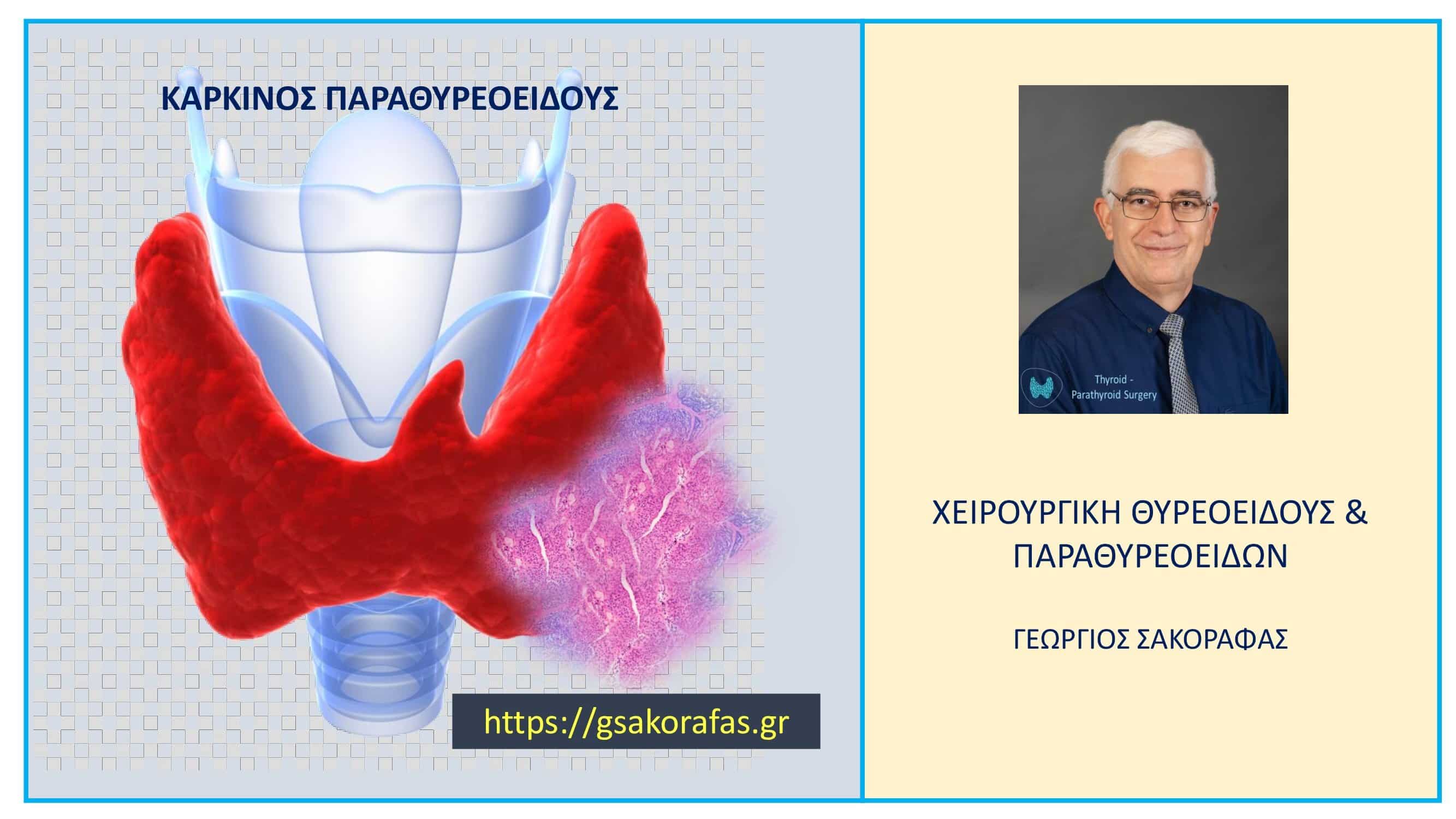 ΚΑΡΚΙΝΟΣ ΠΑΡΑΘΥΡΕΟΕΙΔΟΥΣ

https://gsakorafas.gr

Thyroid - Parathyroid Surgery

ΧΕΙΡΟΥΡΓΙΚΗ ΘΥΡΕΟΕΙΔΟΥΣ & ΠΑΡΑΘΥΡΕΟΕΙΔΩΝ

ΓΕΩΡΓΙΟΣ ΣΑΚΟΡΑΦΑΣ